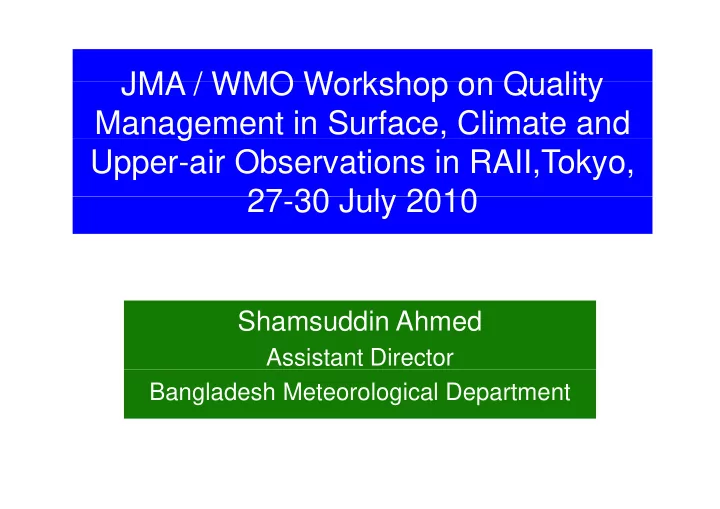 JMA / WMO Workshop on Quality Management in Surface, Climate and Upper-air Observations in RAII,Tokyo, 27-30 July 2010

Shamsuddin Ahmed
Assistant Director
Bangladesh Meteorological Department